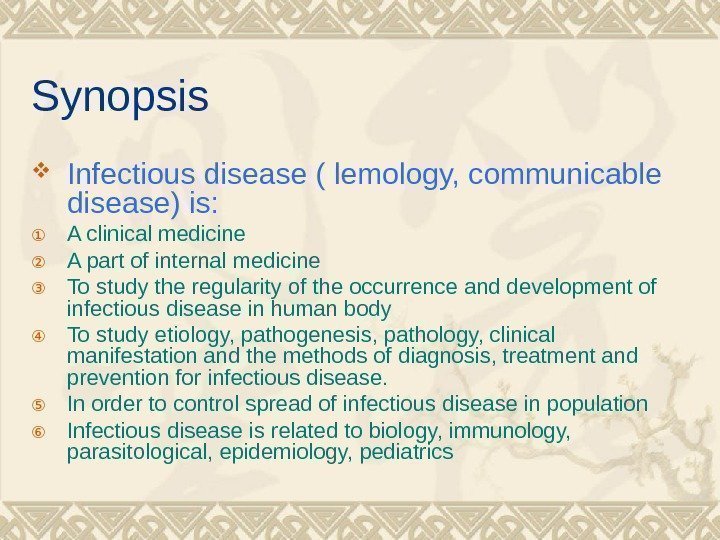 Synopsis

❖ Infectious disease ( lemology, communicable disease) is:

① A clinical medicine
② A part of internal medicine
③ To study the regularity of the occurrence and development of infectious disease in human body
④ To study etiology, pathogenesis, pathology, clinical manifestation and the methods of diagnosis, treatment and prevention for infectious disease.
⑤ In order to control spread of infectious disease in population
⑥ Infectious disease is related to biology, immunology, parasitological, epidemiology, pediatrics